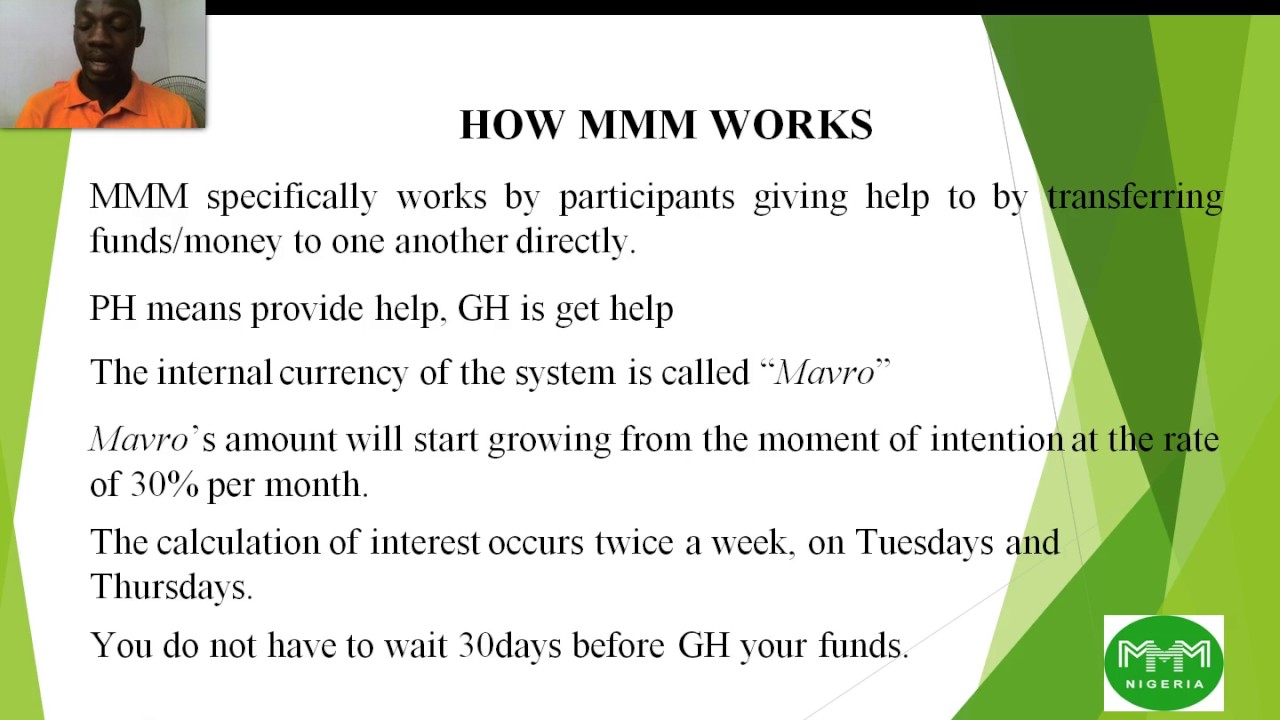 HOW MMM WORKS

MMM specifically works by participants giving help to by transferring funds/money to one another directly.

PH means provide help, GH is get help

The internal currency of the system is called "Mavro"

Mavro's amount will start growing from the moment of intention at the rate of 30% per month.

The calculation of interest occurs twice a week, on Tuesdays and Thursdays.

You do not have to wait 30days before GH your funds.

MMM
NIGERIA